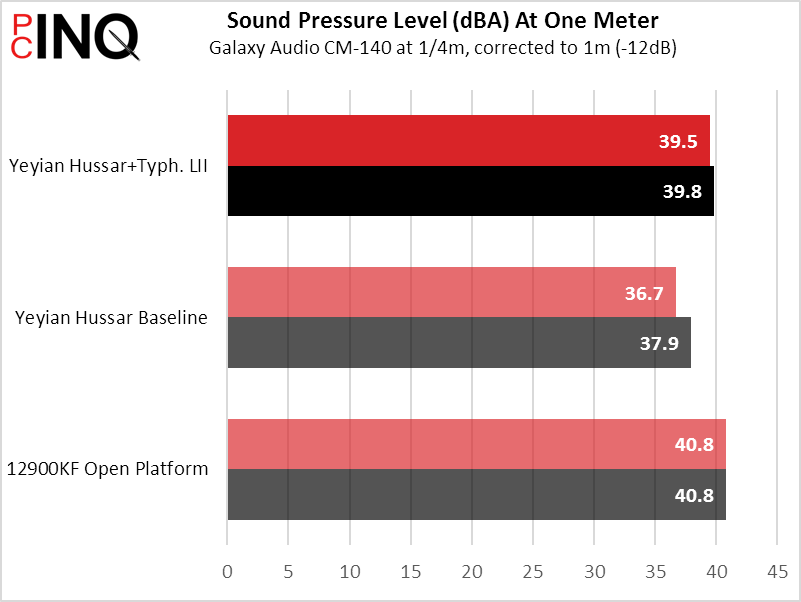 PC INQ

Sound Pressure Level (dBA) At One Meter
Galaxy Audio CM-140 at 1/4m, corrected to 1m (-12dB)

Yeyian Hussar+Typh. LII
39.5
39.8

Yeyian Hussar Baseline
36.7
37.9

12900KF Open Platform
40.8
40.8

0 5 10 15 20 25 30 35 40 45